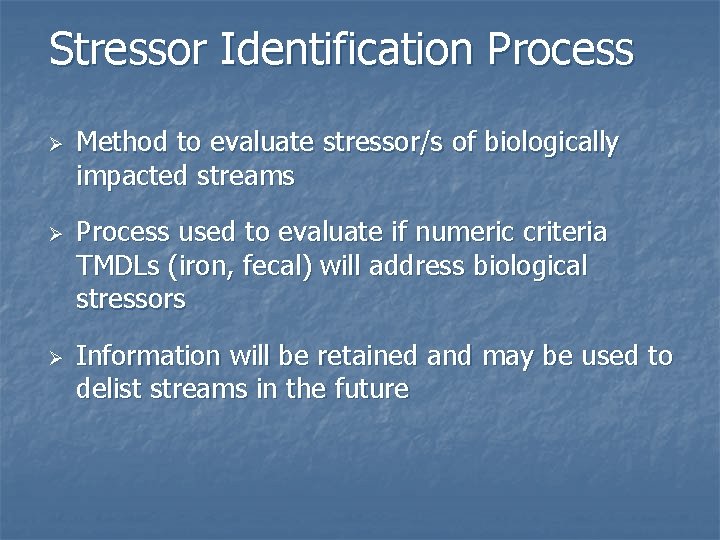 Stressor Identification Process

➢ Method to evaluate stressor/s of biologically impacted streams

➢ Process used to evaluate if numeric criteria TMDLs (iron, fecal) will address biological stressors

➢ Information will be retained and may be used to delist streams in the future